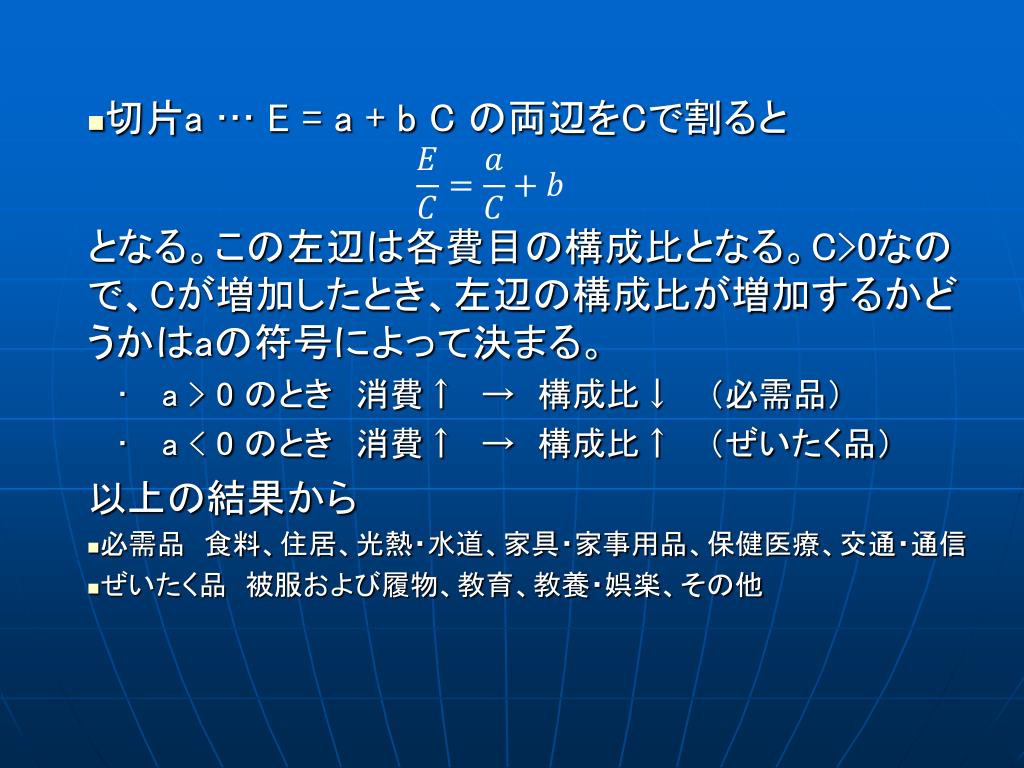 ■切片a … E = a + b C の両辺をCで割ると

$\frac{E}{C} = \frac{a}{C} + b$

となる。この左辺は各費目の構成比となる。C>0なので、Cが増加したとき、左辺の構成比が増加するかどうかはaの符号によって決まる。

・ a > 0 のとき 消費↑ → 構成比↓ （必需品）

・ a < 0 のとき 消費↑ → 構成比↑ （ぜいたく品）

以上の結果から

■必需品 食料、住居、光熱・水道、家具・家事用品、保健医療、交通・通信

■ぜいたく品 被服および履物、教育、教養・娯楽、その他